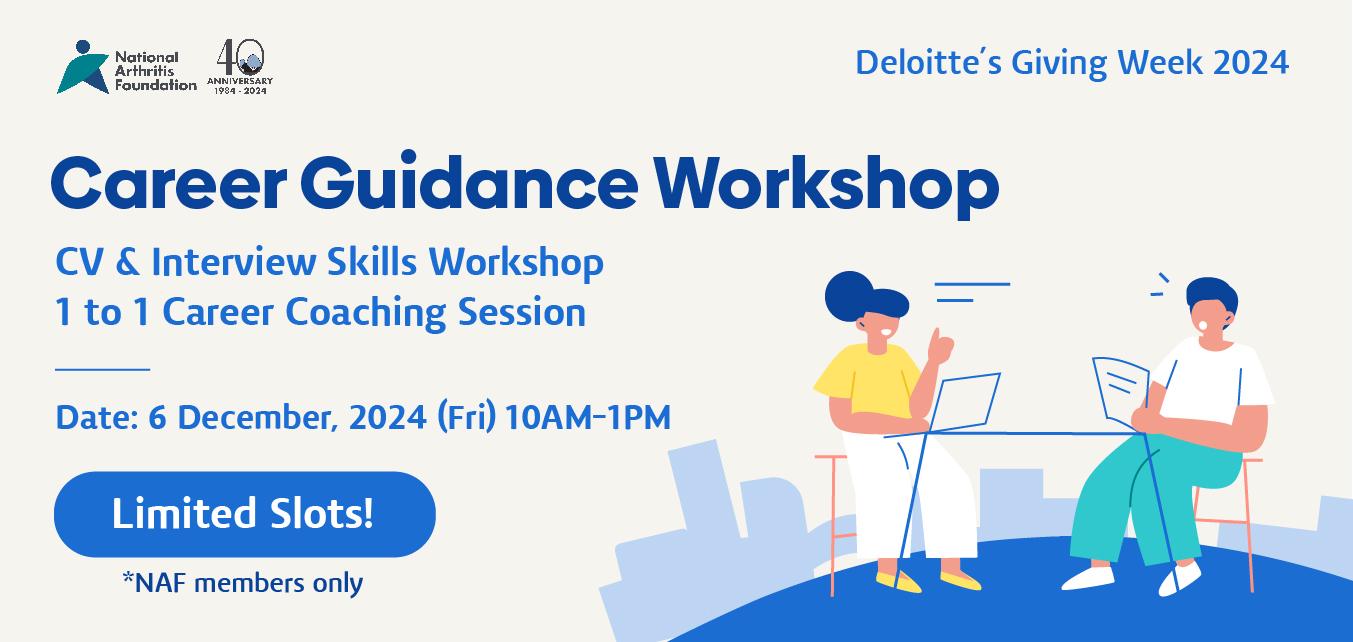 National Arthritis Foundation

40 ANNIVERSARY 1984 - 2024

Deloitte's Giving Week 2024

Career Guidance Workshop

CV & Interview Skills Workshop
1 to 1 Career Coaching Session

Date: 6 December, 2024 (Fri) 10AM-1PM

Limited Slots!

*NAF members only